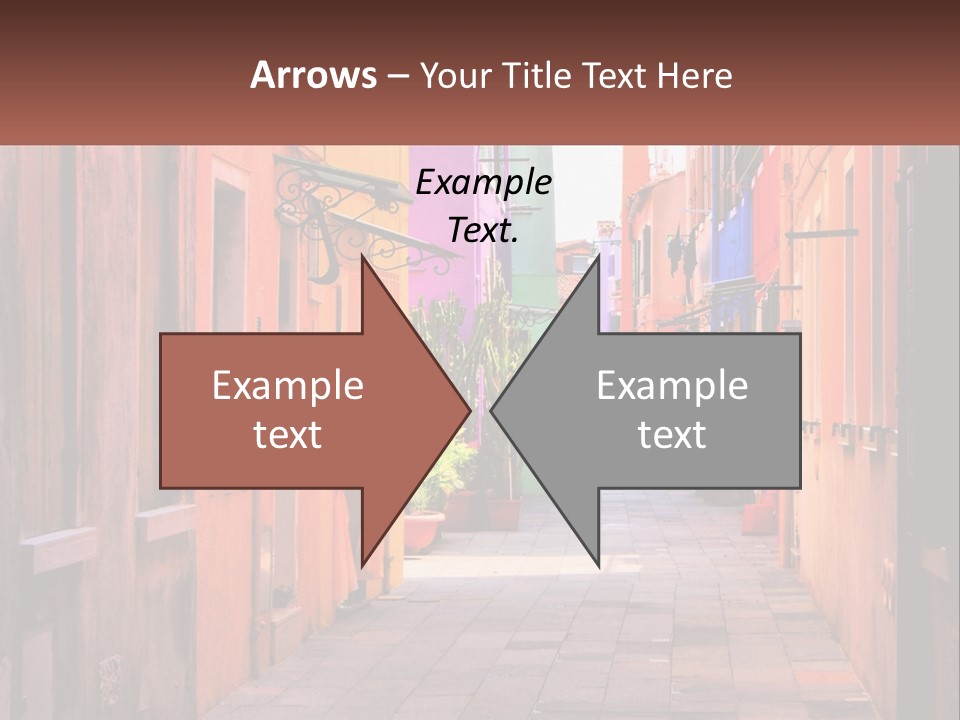 Arrows – Your Title Text Here

Example Text.

Example text

Example text